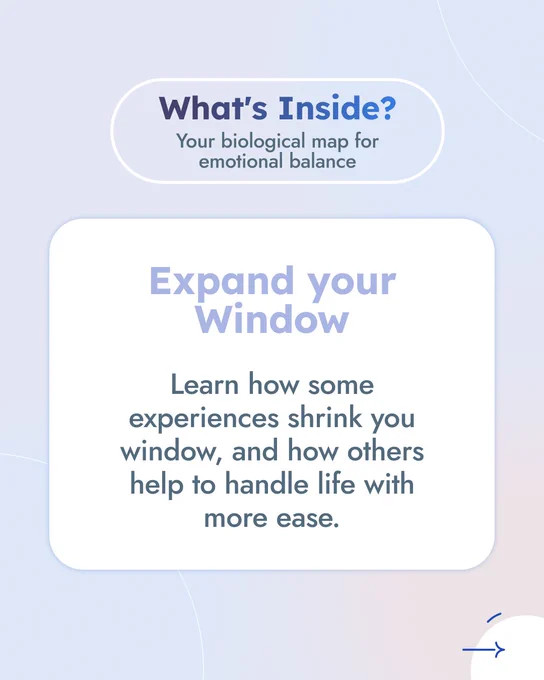 What's Inside?
Your biological map for emotional balance

Expand your Window

Learn how some experiences shrink you window, and how others help to handle life with more ease.